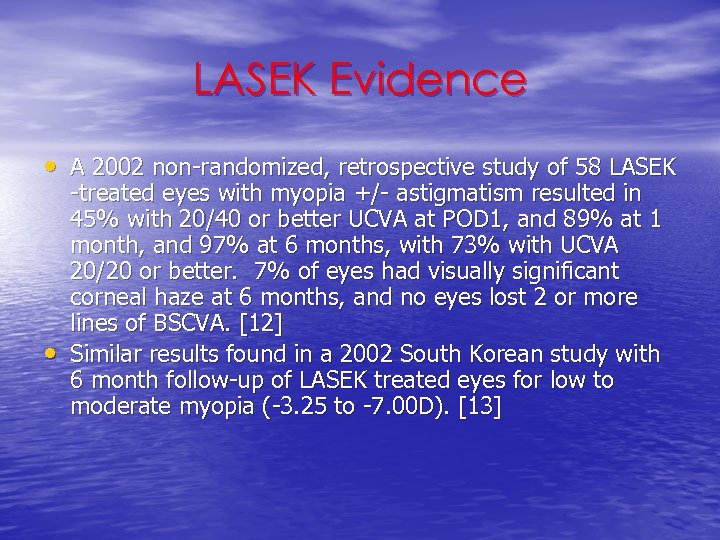 LASEK Evidence

• A 2002 non-randomized, retrospective study of 58 LASEK -treated eyes with myopia +/- astigmatism resulted in 45% with 20/40 or better UCVA at POD1, and 89% at 1 month, and 97% at 6 months, with 73% with UCVA 20/20 or better. 7% of eyes had visually significant corneal haze at 6 months, and no eyes lost 2 or more lines of BSCVA. [12]

• Similar results found in a 2002 South Korean study with 6 month follow-up of LASEK treated eyes for low to moderate myopia (-3.25 to -7.00D). [13]